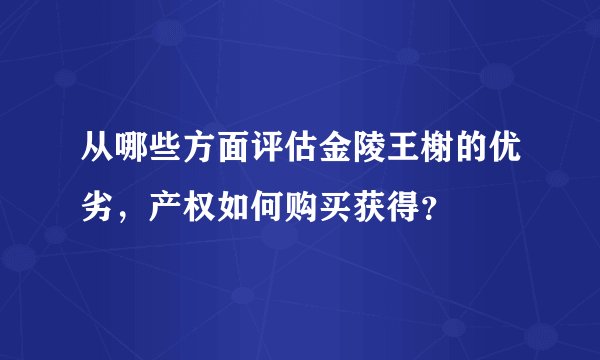 从哪些方面评估金陵王榭的优劣，产权如何购买获得？